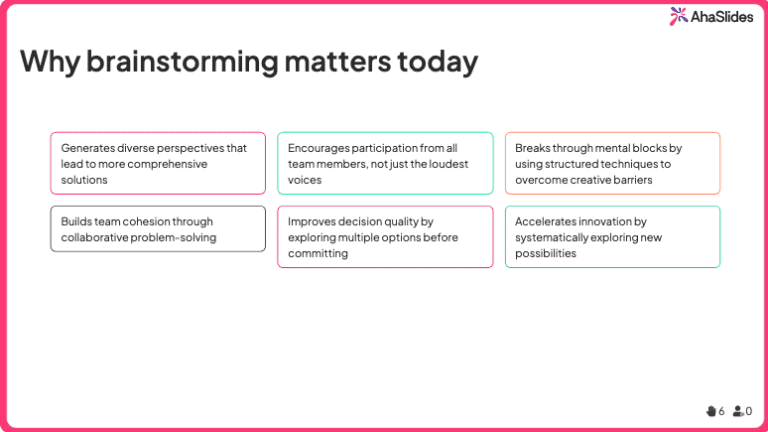 AhaSlides

Why brainstorming matters today

Generates diverse perspectives that lead to more comprehensive solutions

Encourages participation from all team members, not just the loudest voices

Breaks through mental blocks by using structured techniques to overcome creative barriers

Builds team cohesion through collaborative problem-solving

Improves decision quality by exploring multiple options before committing

Accelerates innovation by systematically exploring new possibilities

6 0